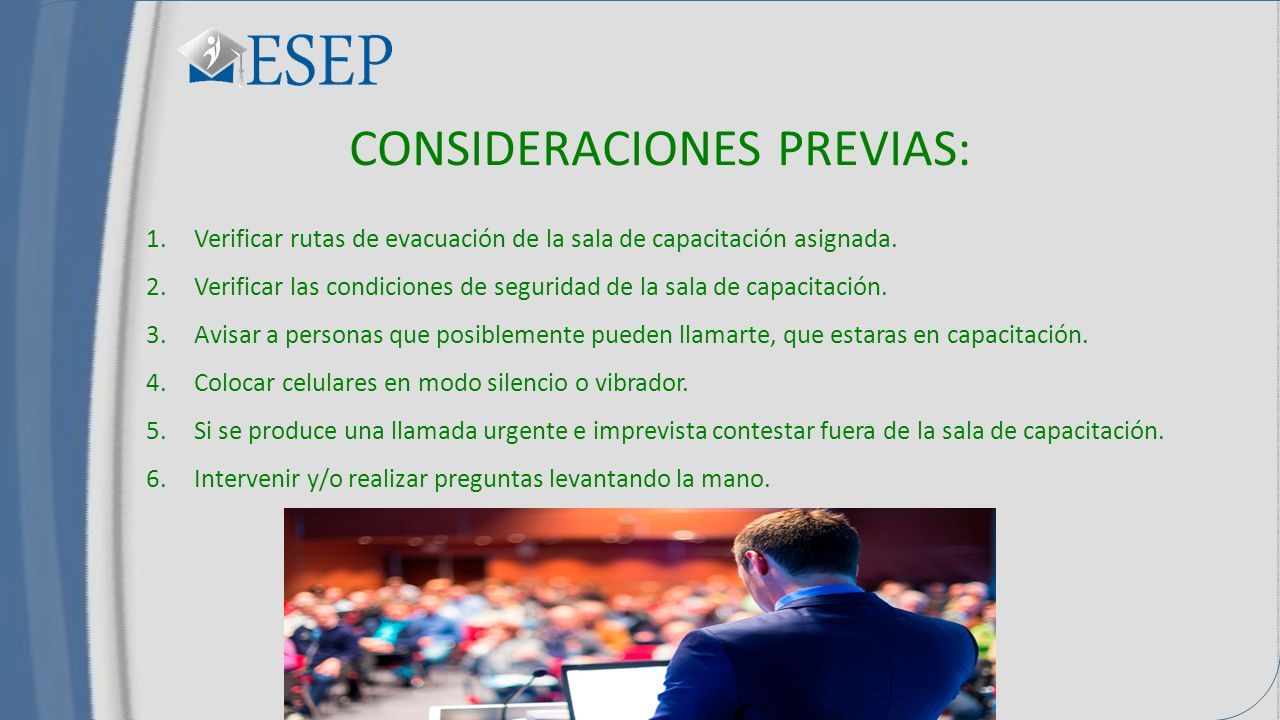 ESEP

CONSIDERACIONES PREVIAS:

1. Verificar rutas de evacuación de la sala de capacitación asignada.
2. Verificar las condiciones de seguridad de la sala de capacitación.
3. Avisar a personas que posiblemente pueden llamarte, que estaras en capacitación.
4. Colocar celulares en modo silencio o vibrador.
5. Si se produce una llamada urgente e imprevista contestar fuera de la sala de capacitación.
6. Intervenir y/o realizar preguntas levantando la mano.